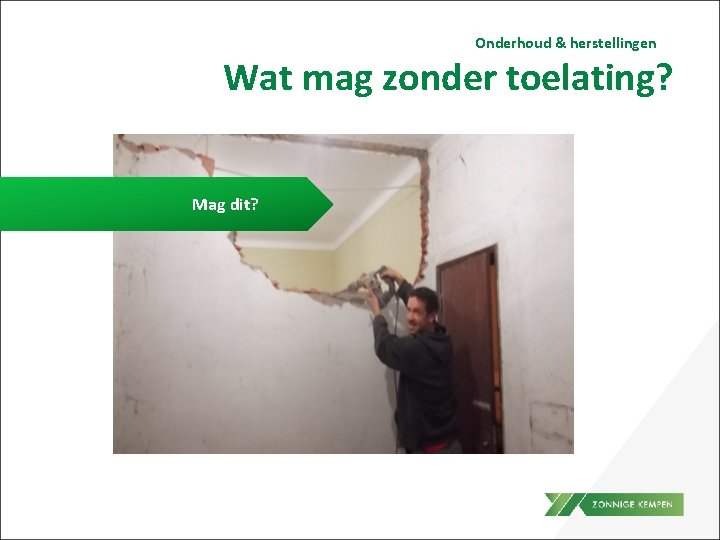 Onderhoud & herstellingen

Wat mag zonder toelating?

Mag dit?

ZONNIGE KEMPEN